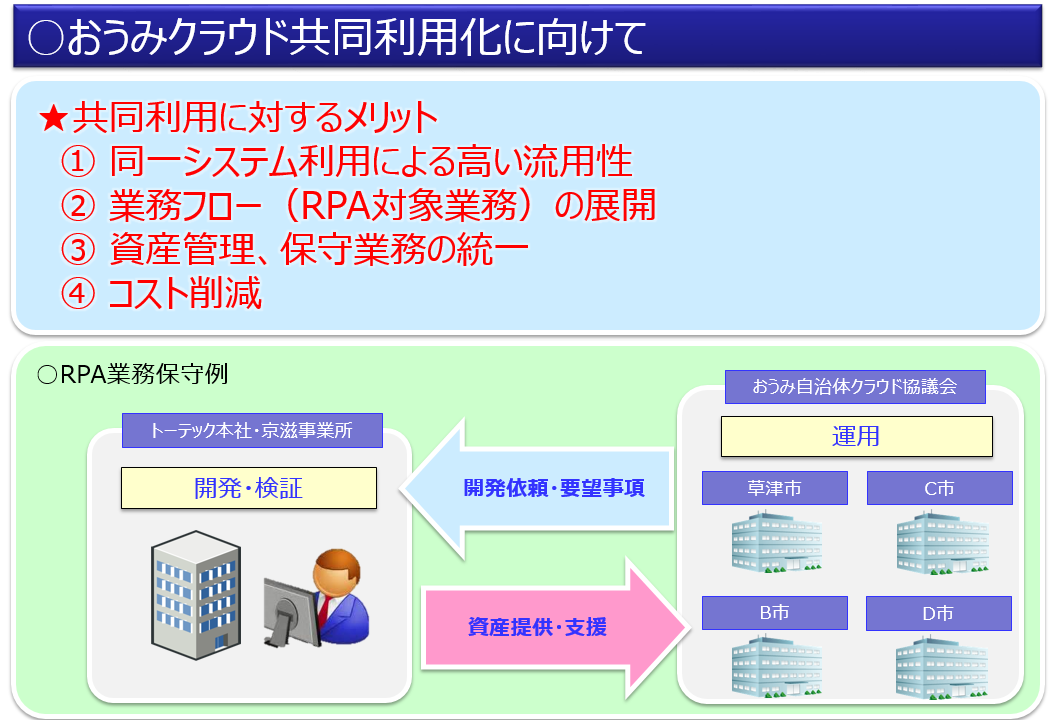 ○おうみクラウド共同利用化に向けて

★共同利用に対するメリット
① 同一システム利用による高い流用性
② 業務フロー（RPA対象業務）の展開
③ 資産管理、保守業務の統一
④ コスト削減

○RPA業務保守例

トーテック本社・京滋事業所

開発・検証

開発依頼・要望事項

資産提供・支援

おうみ自治体クラウド協議会

運用

草津市

C市

B市

D市